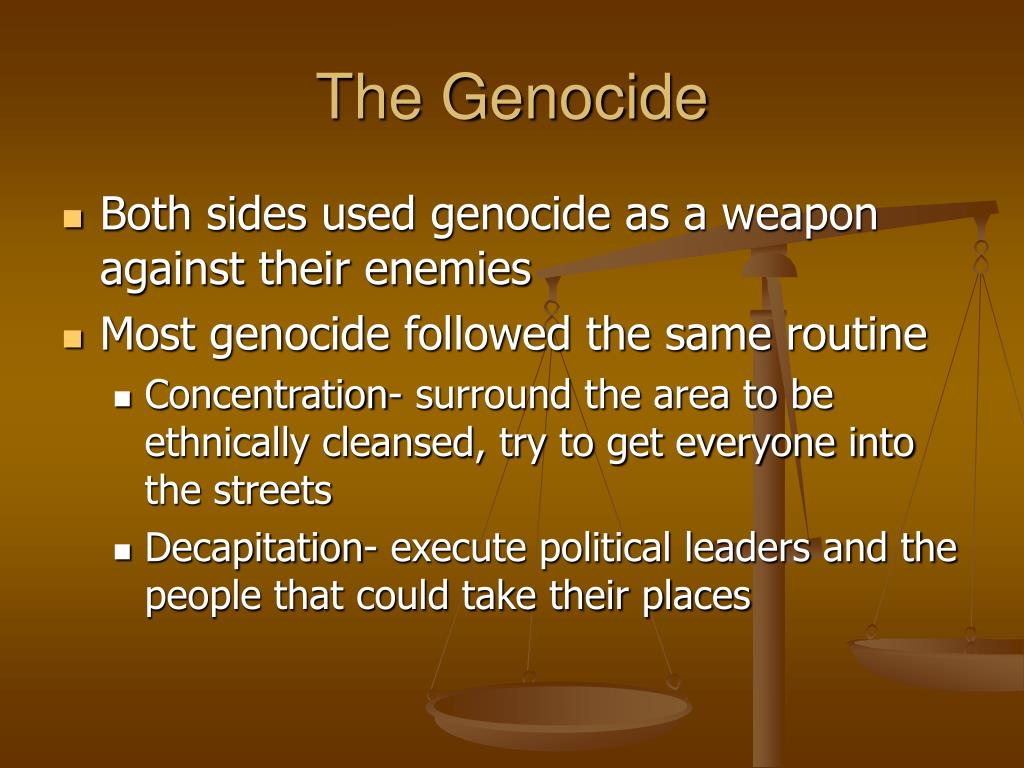 The Genocide

Both sides used genocide as a weapon against their enemies

Most genocide followed the same routine

Concentration- surround the area to be ethnically cleansed, try to get everyone into the streets

Decapitation- execute political leaders and the people that could take their places